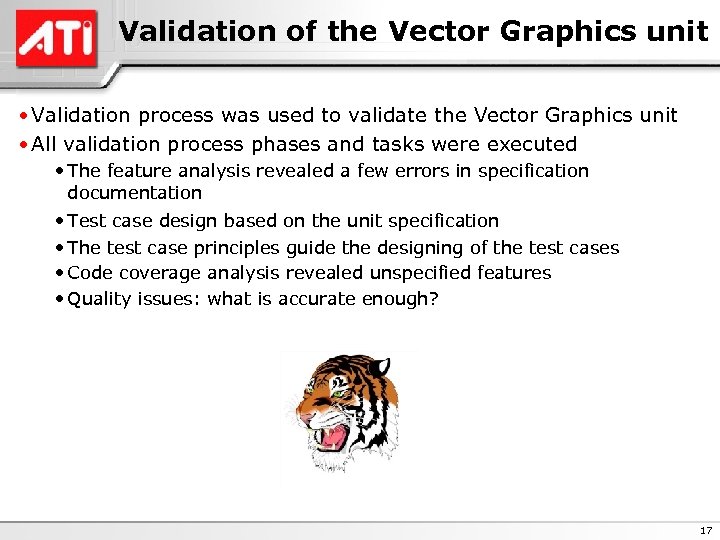 ATI

Validation of the Vector Graphics unit

• Validation process was used to validate the Vector Graphics unit
• All validation process phases and tasks were executed
  • The feature analysis revealed a few errors in specification documentation
  • Test case design based on the unit specification
  • The test case principles guide the designing of the test cases
  • Code coverage analysis revealed unspecified features
  • Quality issues: what is accurate enough?

17